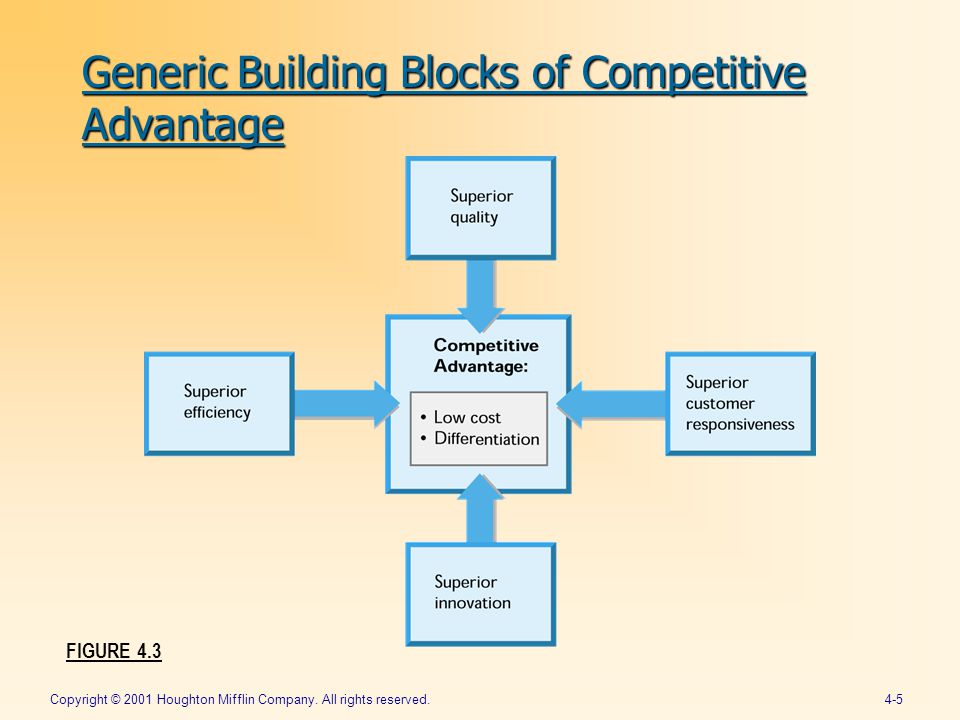 Generic Building Blocks of Competitive Advantage

Superior quality

Superior efficiency

Competitive Advantage:

• Low cost
• Differentiation

Superior customer responsiveness

Superior innovation

FIGURE 4.3

Copyright © 2001 Houghton Mifflin Company. All rights reserved.

4-5